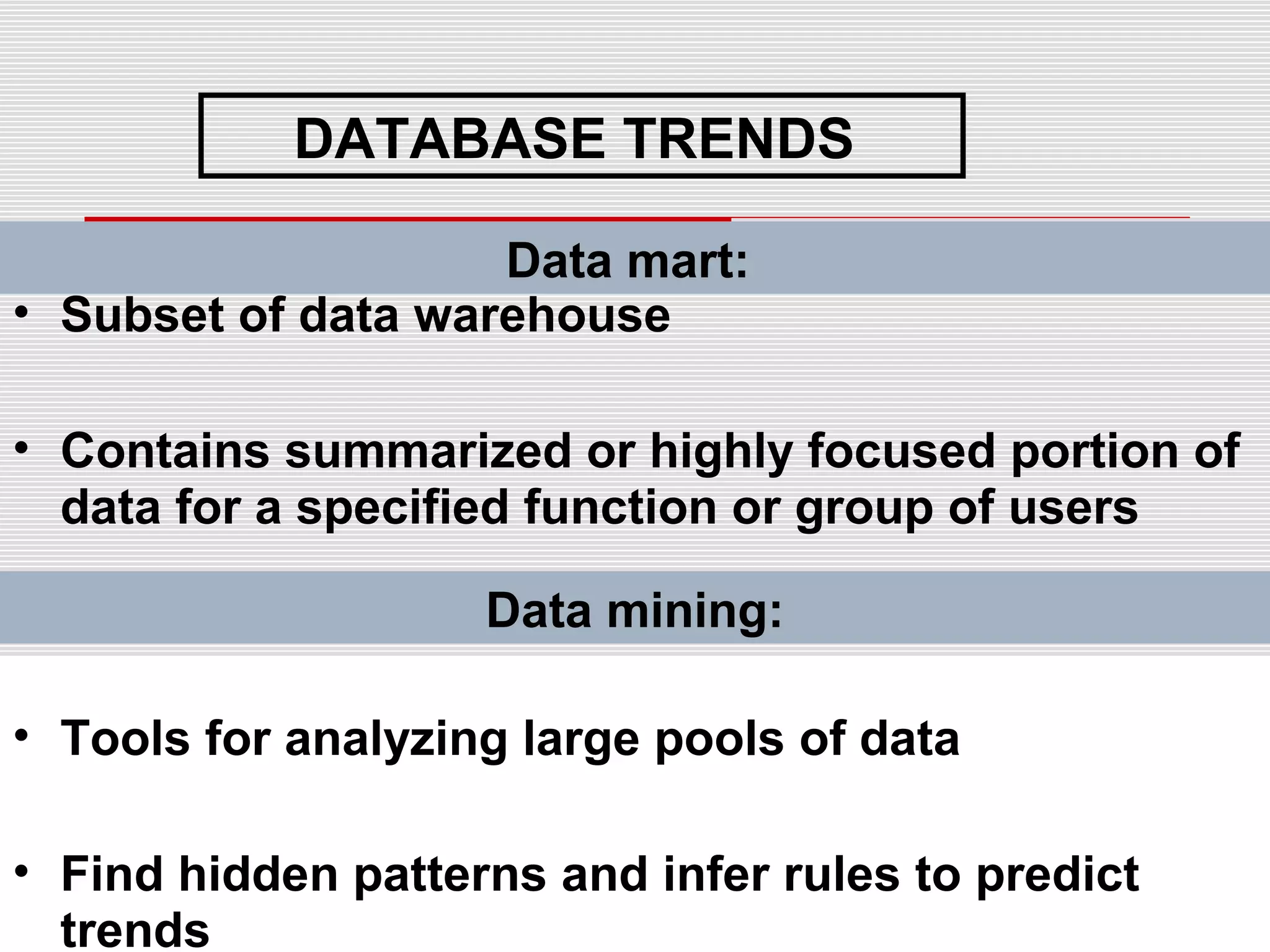 DATABASE TRENDS

Data mart:

• Subset of data warehouse

• Contains summarized or highly focused portion of data for a specified function or group of users

Data mining:

• Tools for analyzing large pools of data

• Find hidden patterns and infer rules to predict trends